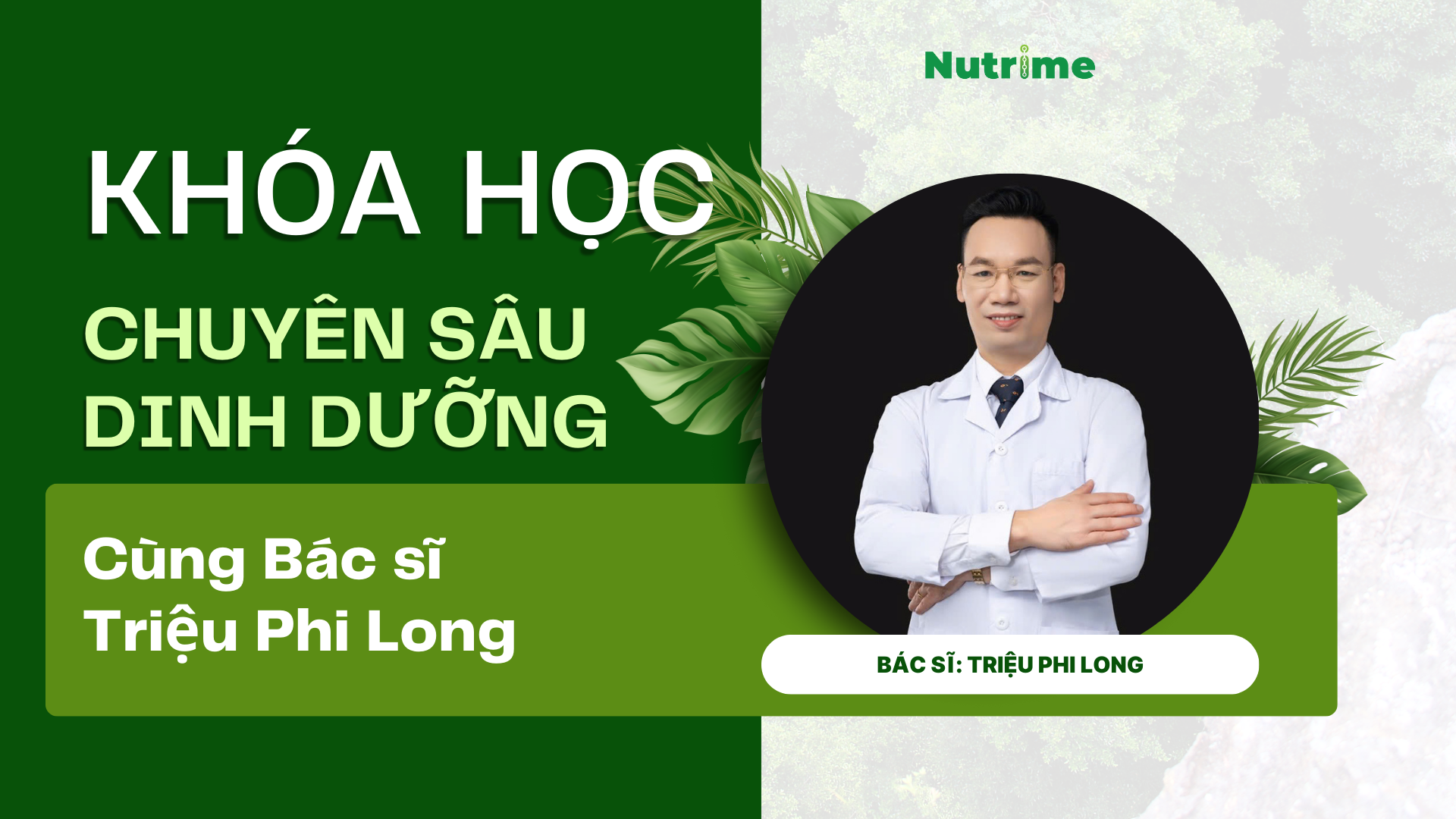 Nutrime

KHÓA HỌC
CHUYÊN SÂU
DINH DƯỠNG

Cùng Bác sĩ
Triệu Phi Long

BÁC SĨ: TRIỆU PHI LONG